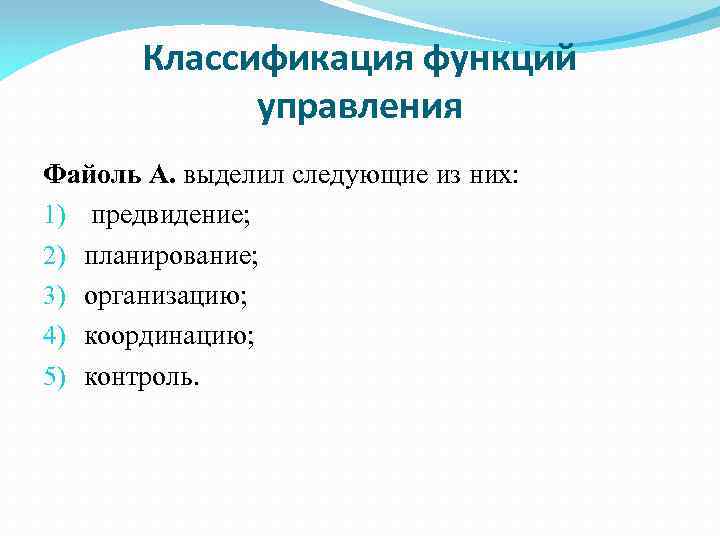 Классификация функций управления

Файоль А. выделил следующие из них:

1) предвидение;
2) планирование;
3) организацию;
4) координацию;
5) контроль.